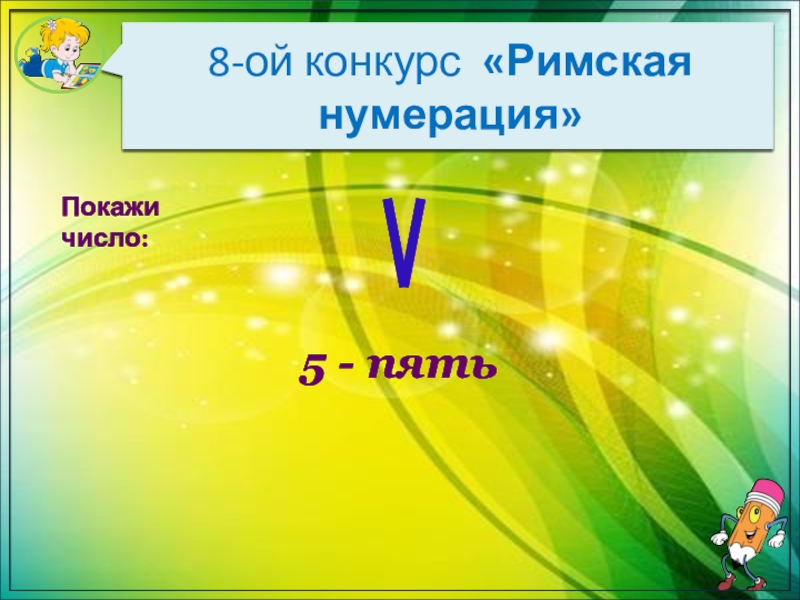 8-ой конкурс «Римская нумерация»

Покажи число:

V

5 - пять